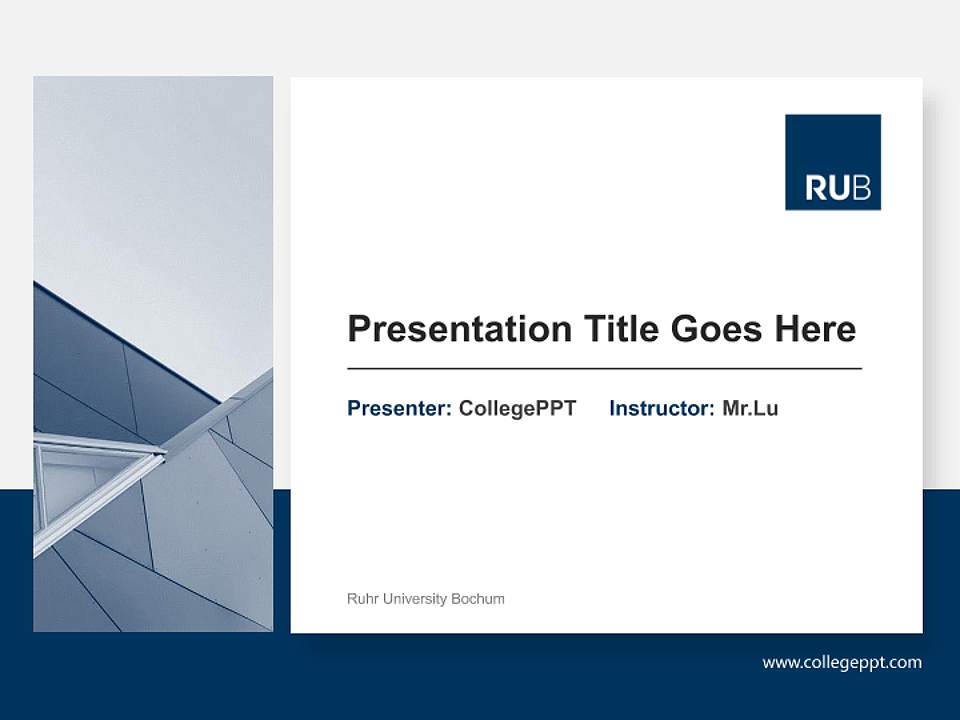 RUB

Presentation Title Goes Here

Presenter: CollegePPT Instructor: Mr.Lu

Ruhr University Bochum

www.collegeppt.com